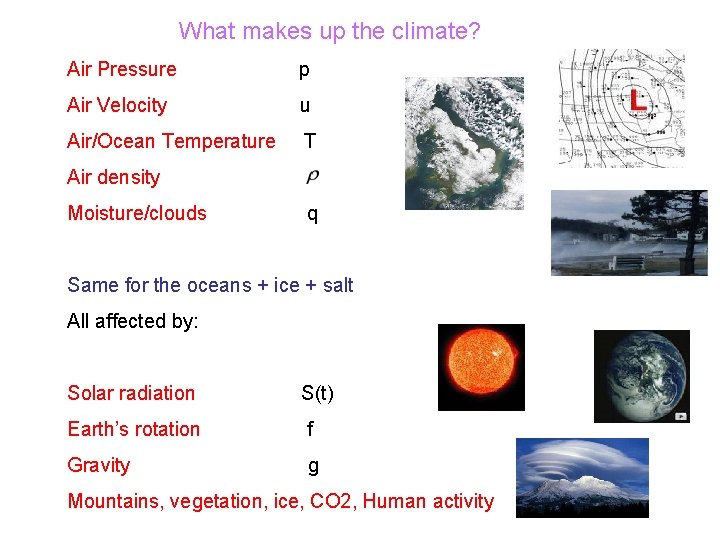 What makes up the climate?

Air Pressure p

Air Velocity u

Air/Ocean Temperature T

Air density $\rho$

Moisture/clouds q

Same for the oceans + ice + salt

All affected by:

Solar radiation S(t)

Earth's rotation f

Gravity g

Mountains, vegetation, ice, CO2, Human activity

L